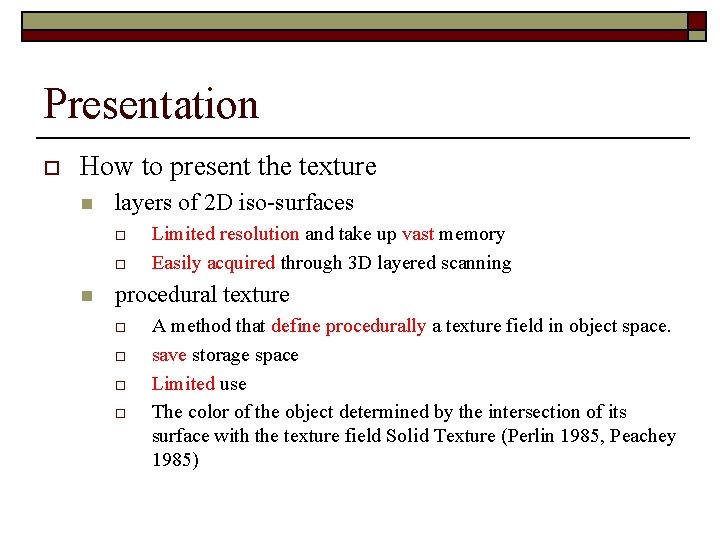 Presentation

How to present the texture

layers of 2D iso-surfaces

Limited resolution and take up vast memory

Easily acquired through 3D layered scanning

procedural texture

A method that define procedurally a texture field in object space.

save storage space

Limited use

The color of the object determined by the intersection of its surface with the texture field Solid Texture (Perlin 1985, Peachey 1985)